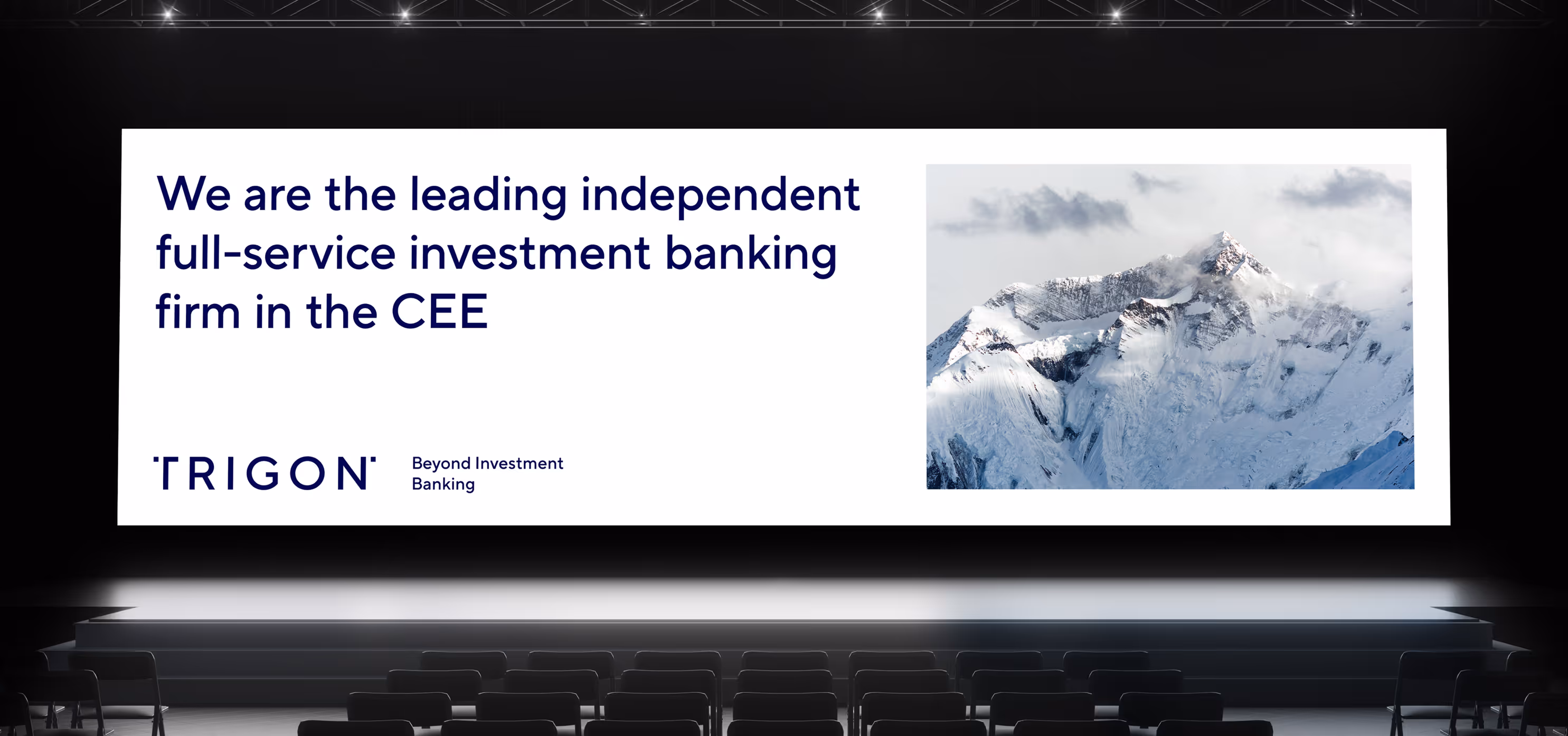 We are the leading independent full-service investment banking firm in the CEE

TRIGON

Beyond Investment Banking